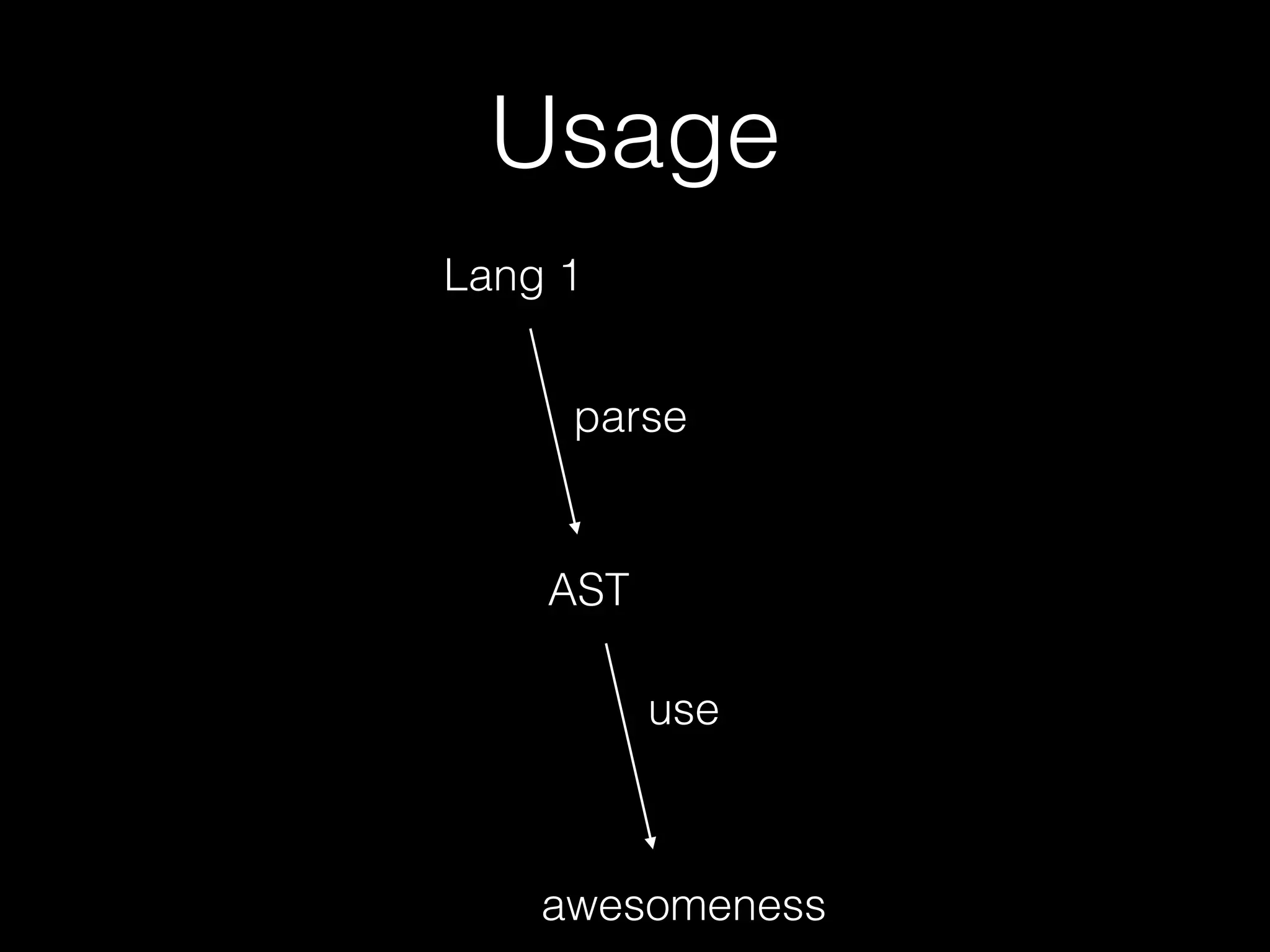 Usage

Lang 1

parse

AST

use

awesomeness